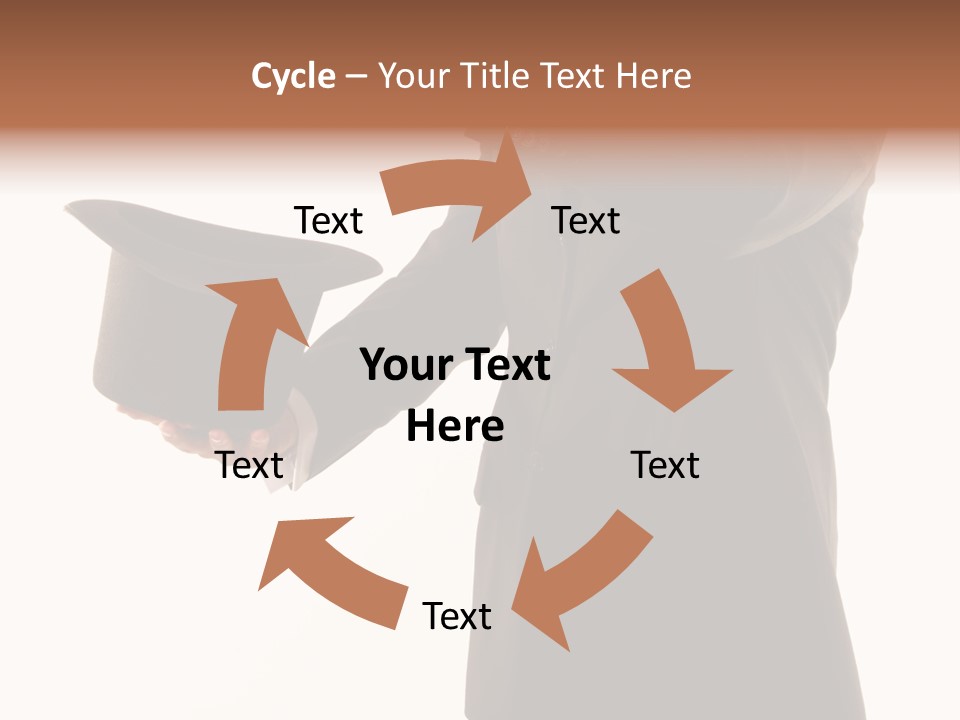 Cycle – Your Title Text Here

Text

Text

Your Text Here

Text

Text

Text